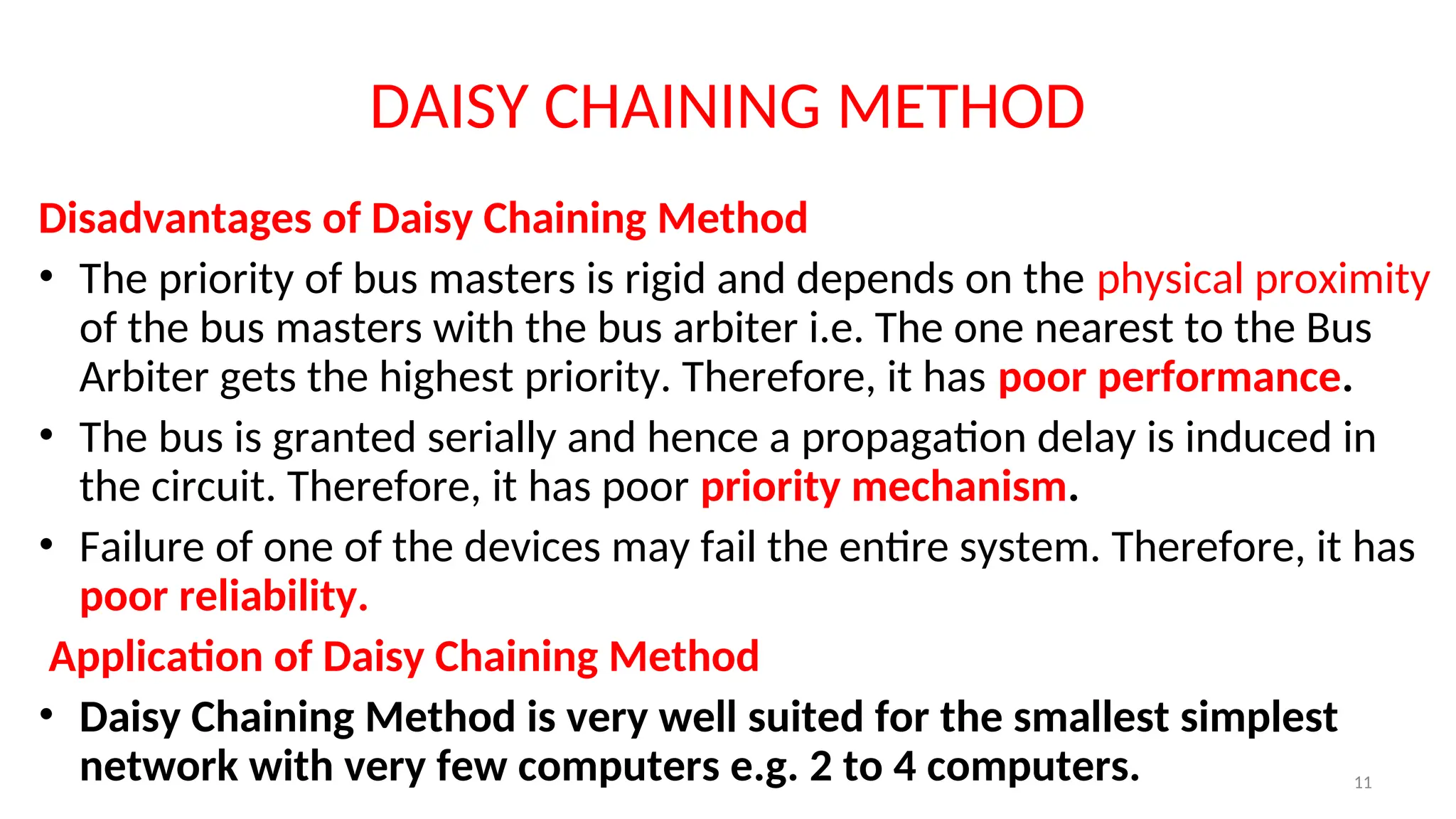 DAISY CHAINING METHOD

Disadvantages of Daisy Chaining Method

• The priority of bus masters is rigid and depends on the physical proximity of the bus masters with the bus arbiter i.e. The one nearest to the Bus Arbiter gets the highest priority. Therefore, it has poor performance.

• The bus is granted serially and hence a propagation delay is induced in the circuit. Therefore, it has poor priority mechanism.

• Failure of one of the devices may fail the entire system. Therefore, it has poor reliability.

Application of Daisy Chaining Method

• Daisy Chaining Method is very well suited for the smallest simplest network with very few computers e.g. 2 to 4 computers.

11